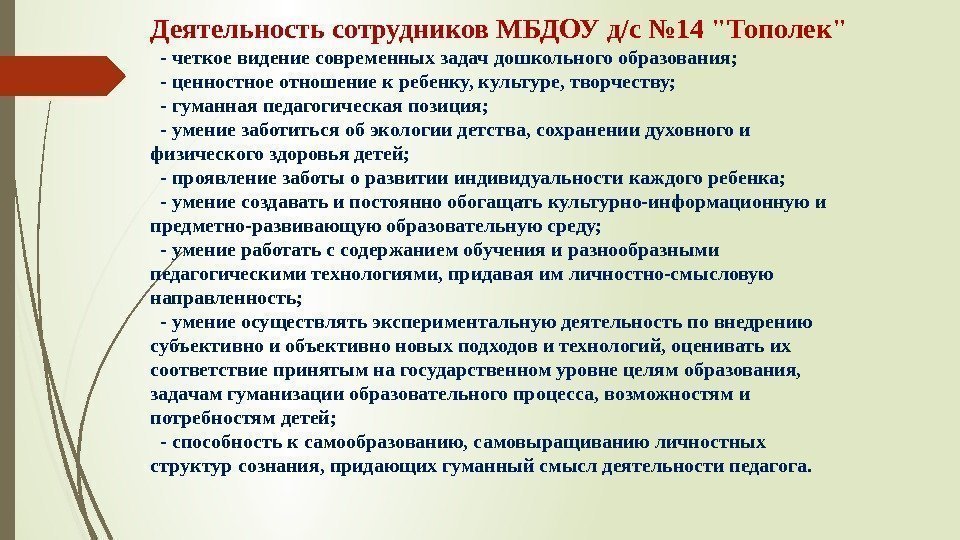 Деятельность сотрудников МБДОУ д/с №14 "Тополек"

- четкое видение современных задач дошкольного образования;

- ценностное отношение к ребенку, культуре, творчеству;

- гуманная педагогическая позиция;

- умение заботиться об экологии детства, сохранении духовного и физического здоровья детей;

- проявление заботы о развитии индивидуальности каждого ребенка;

- умение создавать и постоянно обогащать культурно-информационную и предметно-развивающую образовательную среду;

- умение работать с содержанием обучения и разнообразными педагогическими технологиями, придавая им личностно-смысловую направленность;

- умение осуществлять экспериментальную деятельность по внедрению субъективно и объективно новых подходов и технологий, оценивать их соответствие принятым на государственном уровне целям образования, задачам гуманизации образовательного процесса, возможностям и потребностям детей;

- способность к самообразованию, самовыращиванию личностных структур сознания, придающих гуманный смысл деятельности педагога.